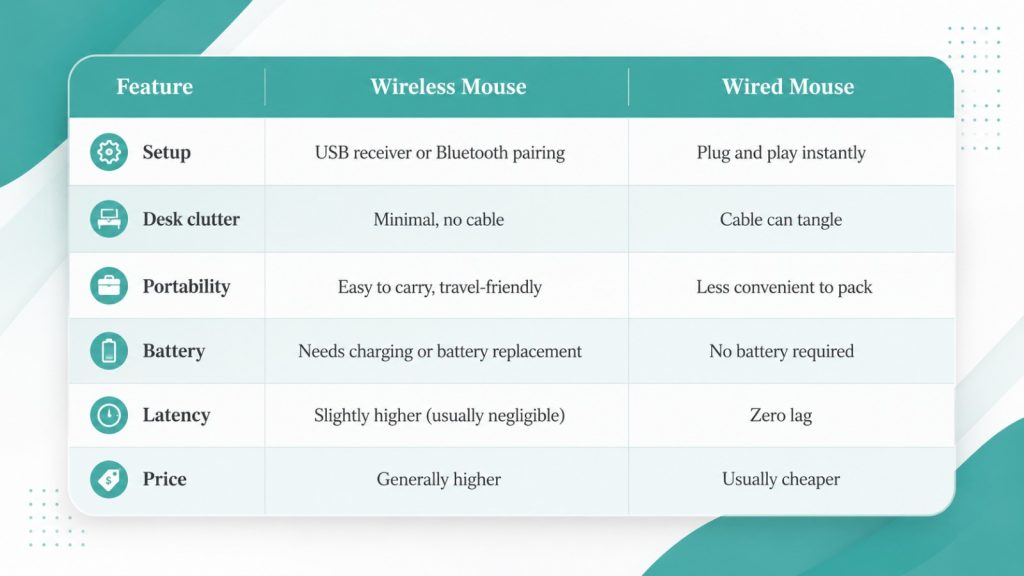 | Feature | Wireless Mouse | Wired Mouse |
|---|---|---|
| Setup | USB receiver or Bluetooth pairing | Plug and play instantly |
| Desk clutter | Minimal, no cable | Cable can tangle |
| Portability | Easy to carry, travel-friendly | Less convenient to pack |
| Battery | Needs charging or battery replacement | No battery required |
| Latency | Slightly higher (usually negligible) | Zero lag |
| Price | Generally higher | Usually cheaper |